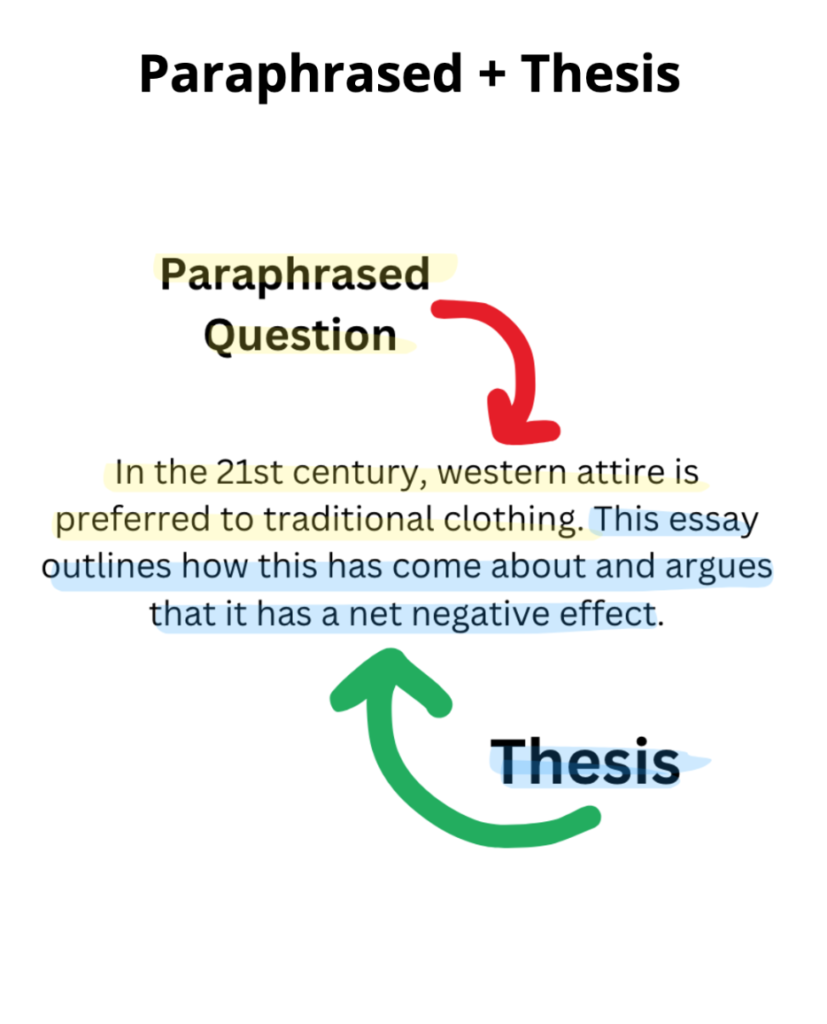 Paraphrased + Thesis

Paraphrased Question

In the 21st century, western attire is preferred to traditional clothing. This essay outlines how this has come about and argues that it has a net negative effect.

Thesis